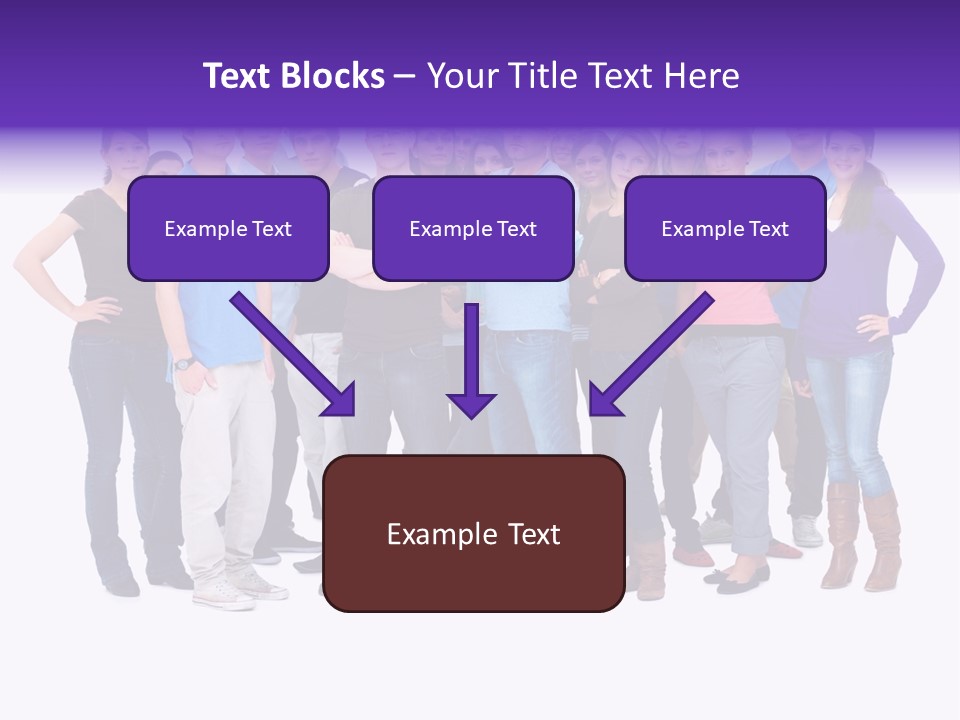 Text Blocks – Your Title Text Here

Example Text

Example Text

Example Text

Example Text